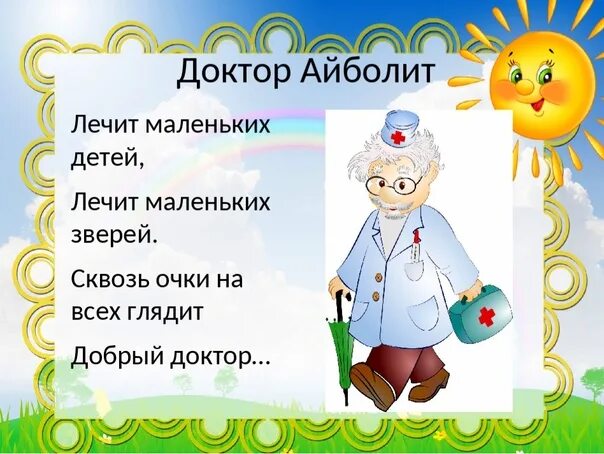 Доктор Айболит

Лечит маленьких детей,

Лечит маленьких зверей.

Сквозь очки на всех глядит

Добрый доктор…